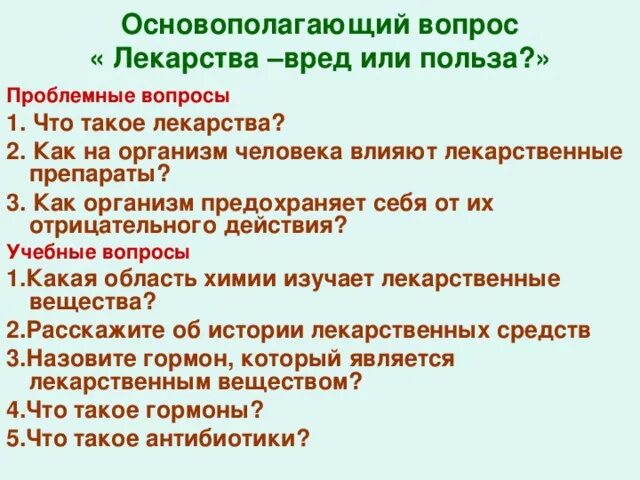 Основополагающий вопрос
« Лекарства –вред или польза?»

Проблемные вопросы

1. Что такое лекарства?

2. Как на организм человека влияют лекарственные препараты?

3. Как организм предохраняет себя от их отрицательного действия?

Учебные вопросы

1.Какая область химии изучает лекарственные вещества?

2.Расскажите об истории лекарственных средств

3.Назовите гормон, который является лекарственным веществом?

4.Что такое гормоны?

5.Что такое антибиотики?